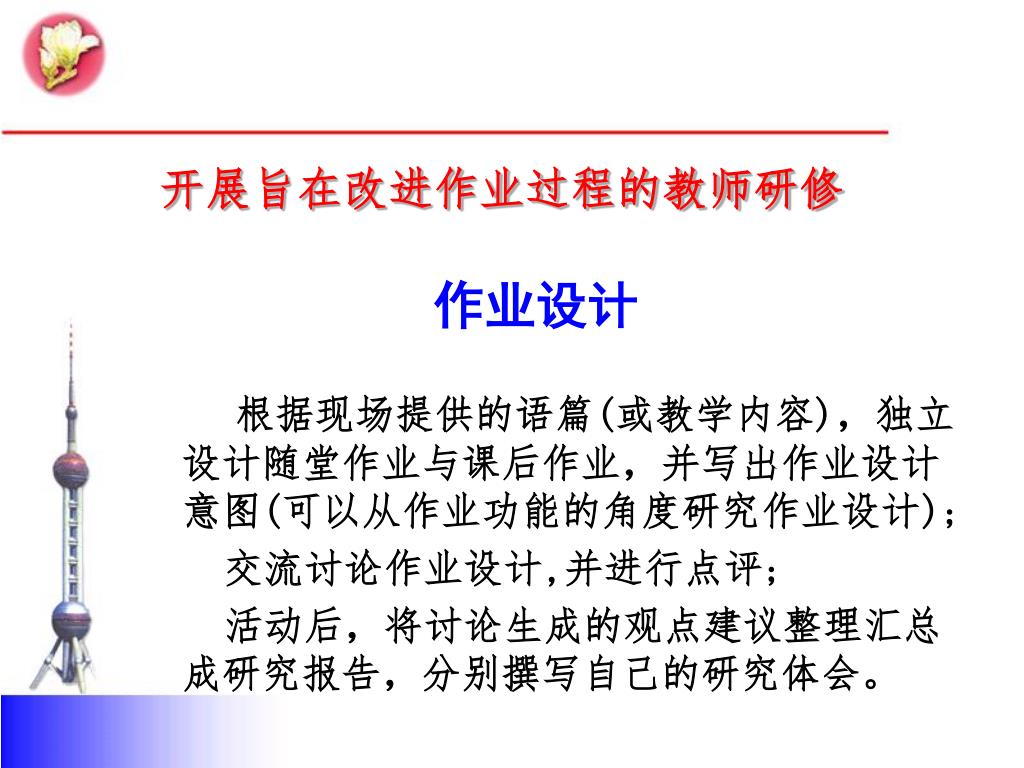 开展旨在改进作业过程的教师研修

作业设计

根据现场提供的语篇(或教学内容)，独立设计随堂作业与课后作业，并写出作业设计意图(可以从作业功能的角度研究作业设计)；

交流讨论作业设计,并进行点评；

活动后，将讨论生成的观点建议整理汇总成研究报告，分别撰写自己的研究体会。